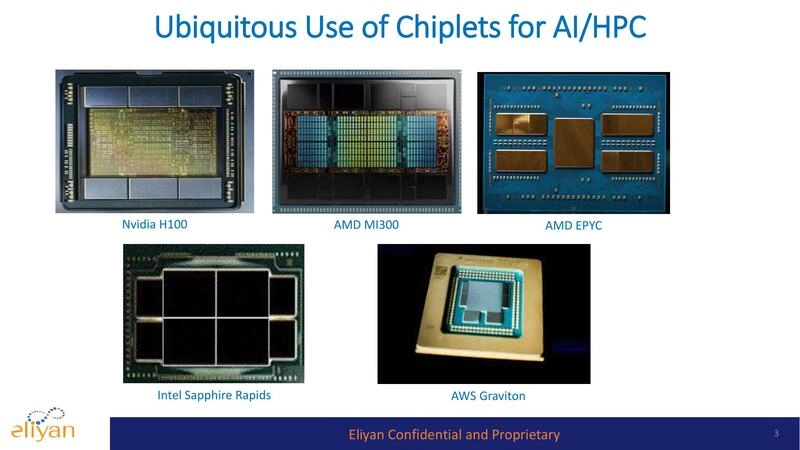 Ubiquitous Use of Chiplets for AI/HPC

Nvidia H100

AMD MI300

AMD EPYC

Intel Sapphire Rapids

AWS Graviton

eliyan

Eliyan Confidential and Proprietary

3